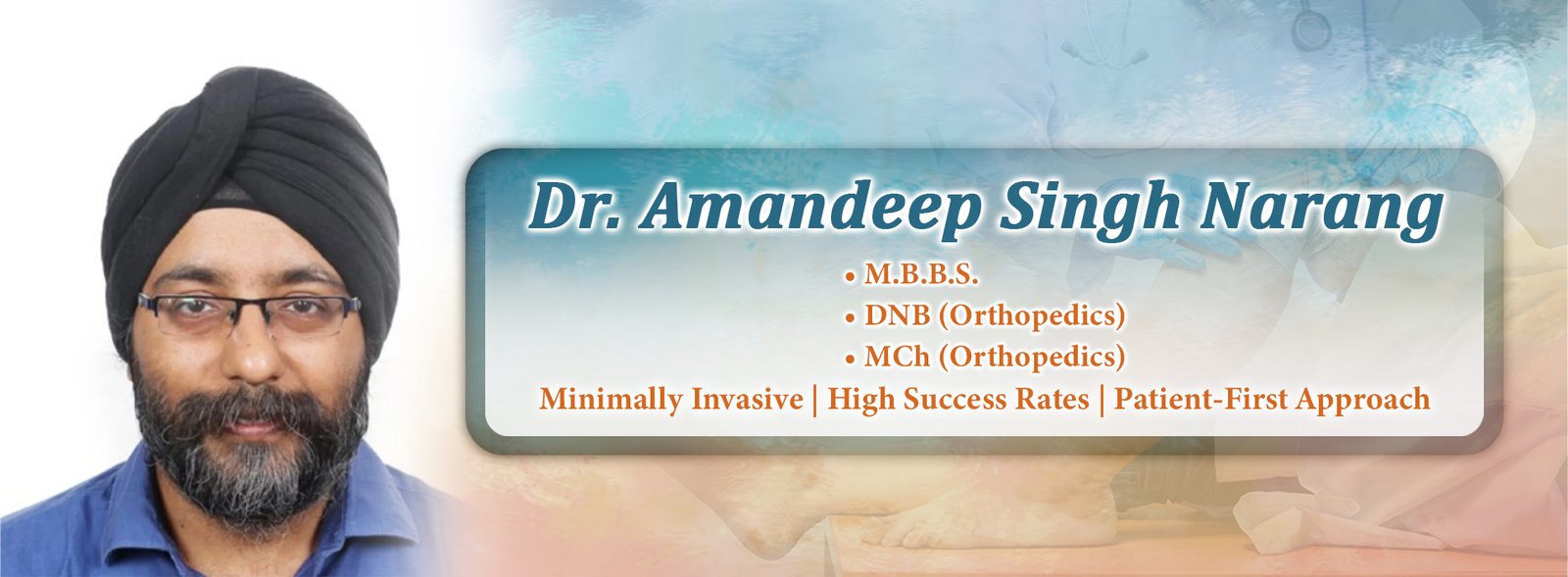 Dr. Amandeep Singh Narang

• M.B.B.S.
• DNB (Orthopedics)
• MCh (Orthopedics)

Minimally Invasive | High Success Rates | Patient-First Approach